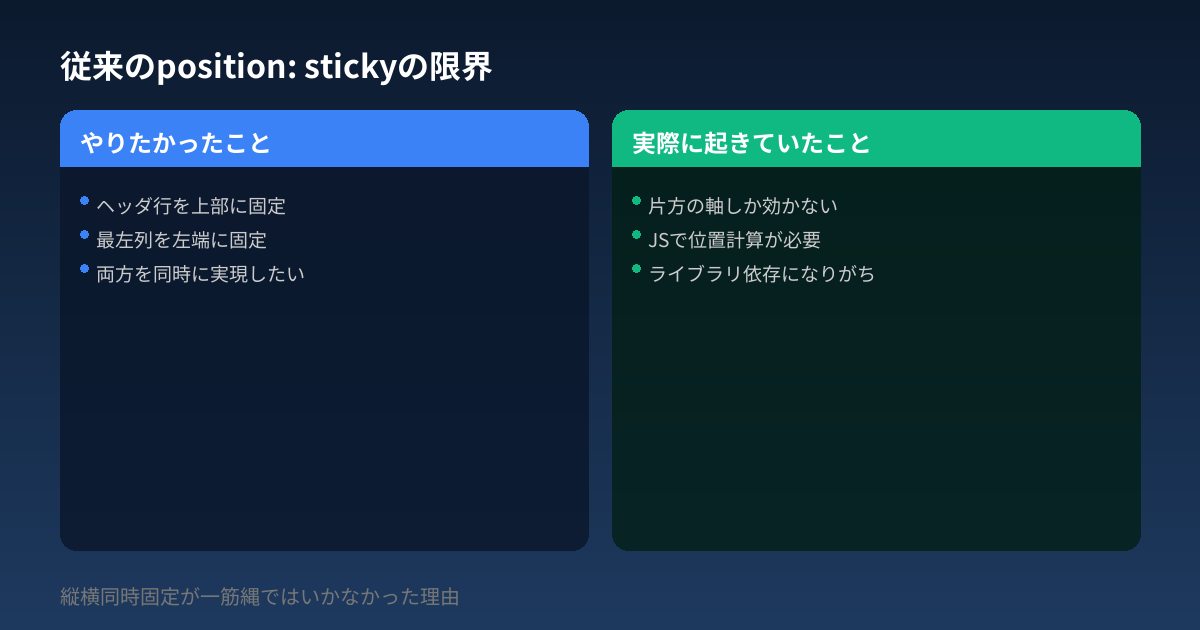 従来のposition: stickyの限界

やりたかったこと

- ヘッダ行を上部に固定
- 最左列を左端に固定
- 両方を同時に実現したい

実際に起きていたこと

- 片方の軸しか効かない
- JSで位置計算が必要
- ライブラリ依存になりがち

縦横同時固定が一筋縄ではいかなかった理由